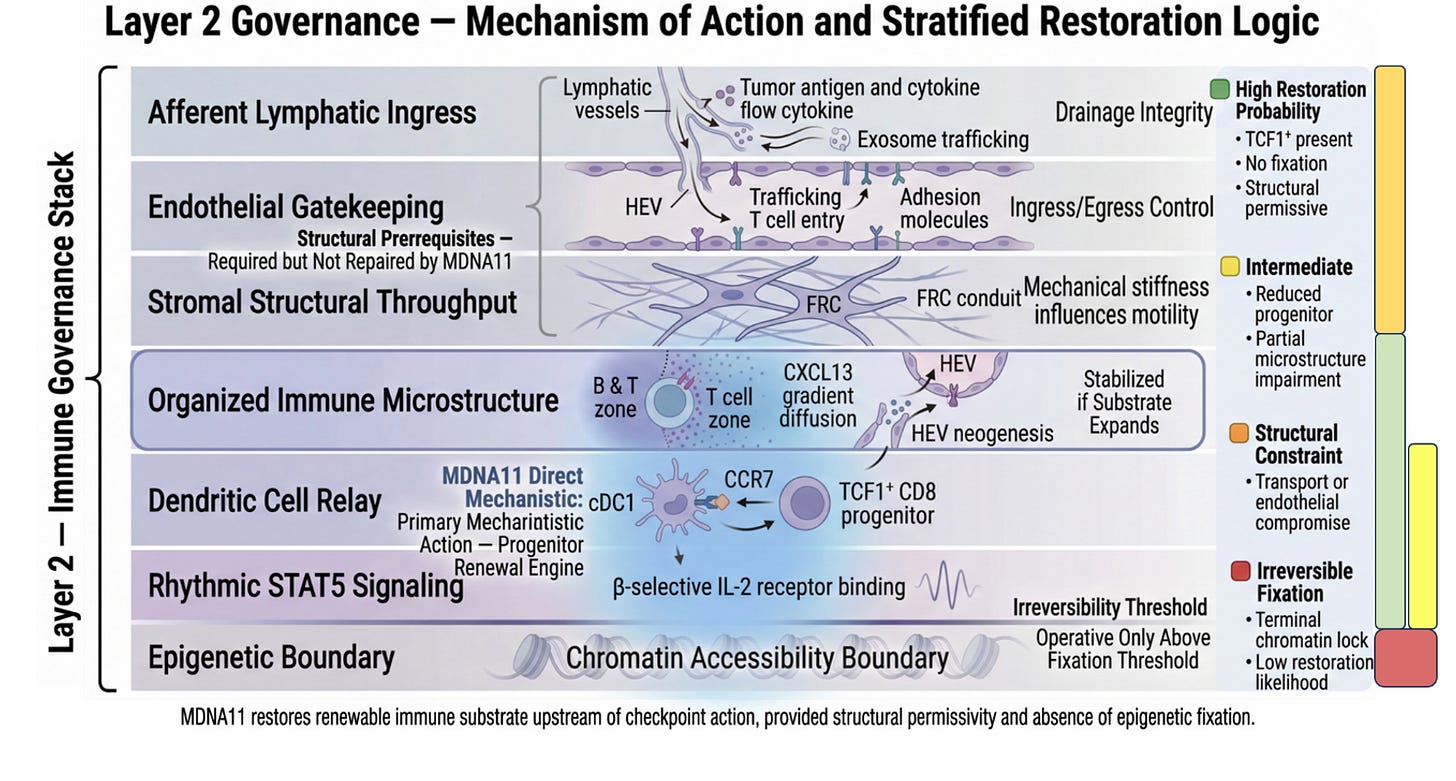 Layer 2 Governance — Mechanism of Action and Stratified Restoration Logic

Layer 2 — Immune Governance Stack

Afferent Lymphatic Ingress

Lymphatic vessels

Tumor antigen and cytokine flow cytokine

Exosome trafficking

Drainage Integrity

Endothelial Gatekeeping

HEV

Trafficking T cell entry

Adhesion molecules

Ingress/Egress Control

Structural Prerrequisites — Required but Not Repaired by MDNA11

Stromal Structural Throughput

FRC

FRC conduit

Mechanical stiffness influences motility

Organized Immune Microstructure

B & T zone

T cell zone

CXCL13 gradient diffusion

HEV

HEV neogenesis

Stabilized if Substrate Expands

Dendritic Cell Relay

MDNA11 Direct Mechanistic: Primary Mecharintistic Action — Progenitor Renewal Engine

cDC1

CCR7

TCF1⁺ CD8 progenitor

Rhythmic STAT5 Signaling

β-selective IL-2 receptor binding

Irreversibility Threshold

Epigenetic Boundary

Chromatin Accessibility Boundary

Operative Only Above Fixation Threshold

High Restoration Probability
• TCF1⁺ present
• No fixation
• Structural permissive

Intermediate
• Reduced progenitor
• Partial microstructure impairment

Structural Constraint
• Transport or endothelial compromise

Irreversible Fixation
• Terminal chromatin lock
• Low restoration likelihood

MDNA11 restores renewable immune substrate upstream of checkpoint action, provided structural permissivity and absence of epigenetic fixation.